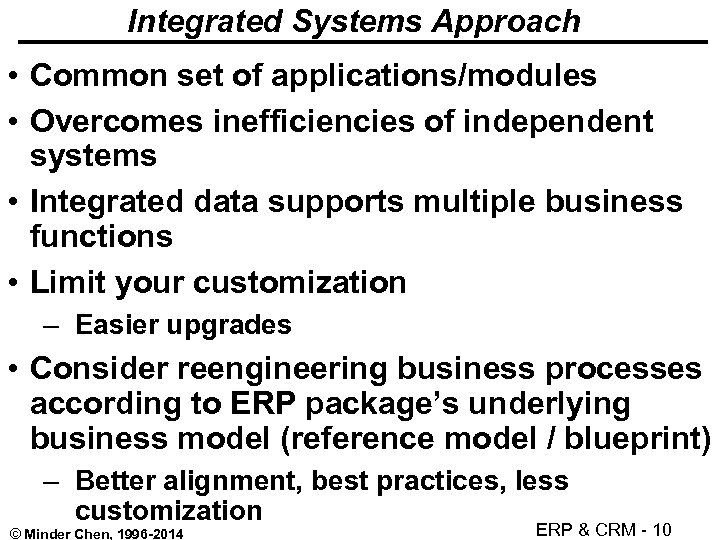 Integrated Systems Approach

• Common set of applications/modules

• Overcomes inefficiencies of independent systems

• Integrated data supports multiple business functions

• Limit your customization

– Easier upgrades

• Consider reengineering business processes according to ERP package's underlying business model (reference model / blueprint)

– Better alignment, best practices, less customization

© Minder Chen, 1996-2014

ERP & CRM - 10